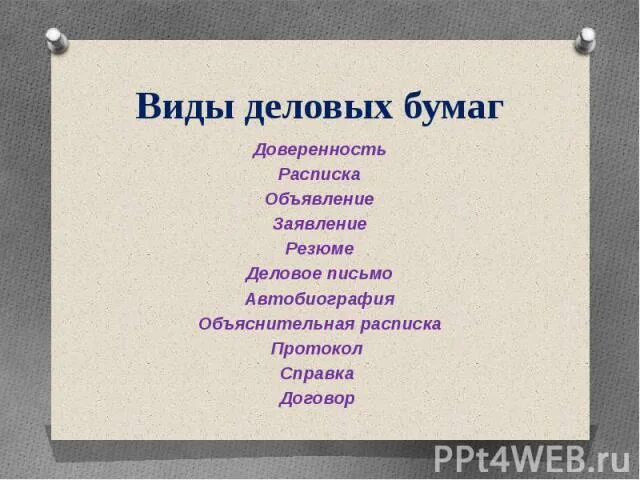 Виды деловых бумаг

Доверенность
Расписка
Объявление
Заявление
Резюме
Деловое письмо
Автобиография
Объяснительная расписка
Протокол
Справка
Договор

PPt4WEB.ru